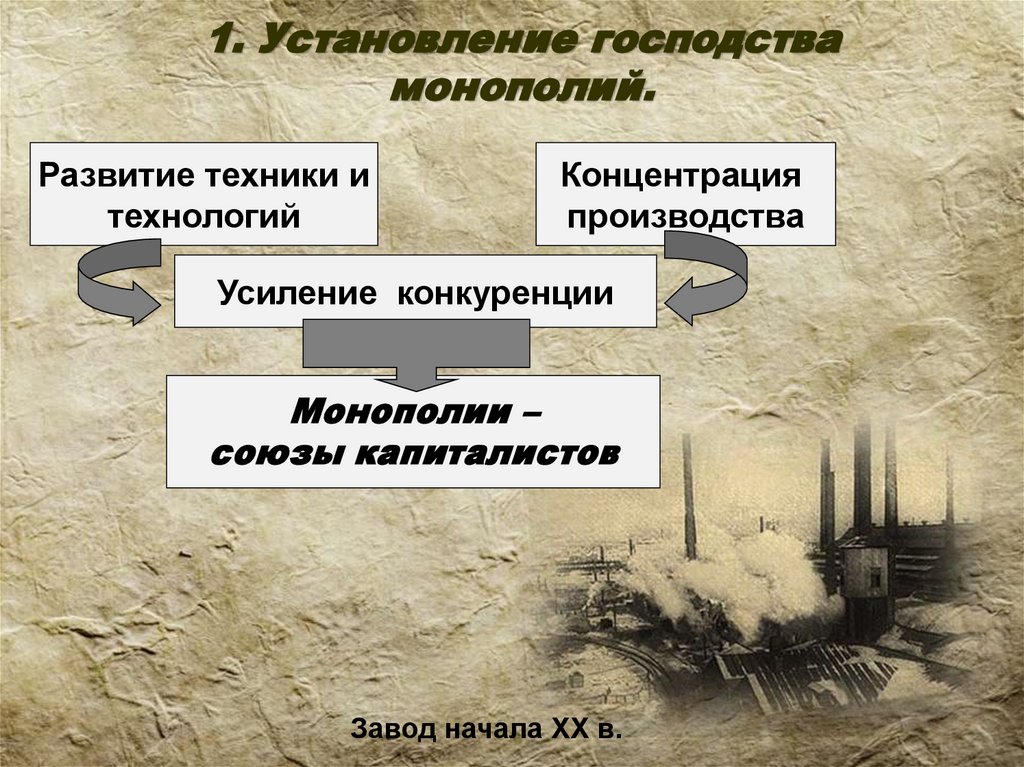 1. Установление господства монополий.

Развитие техники и технологий

Концентрация производства

Усиление конкуренции

Монополии – союзы капиталистов

Завод начала XX в.